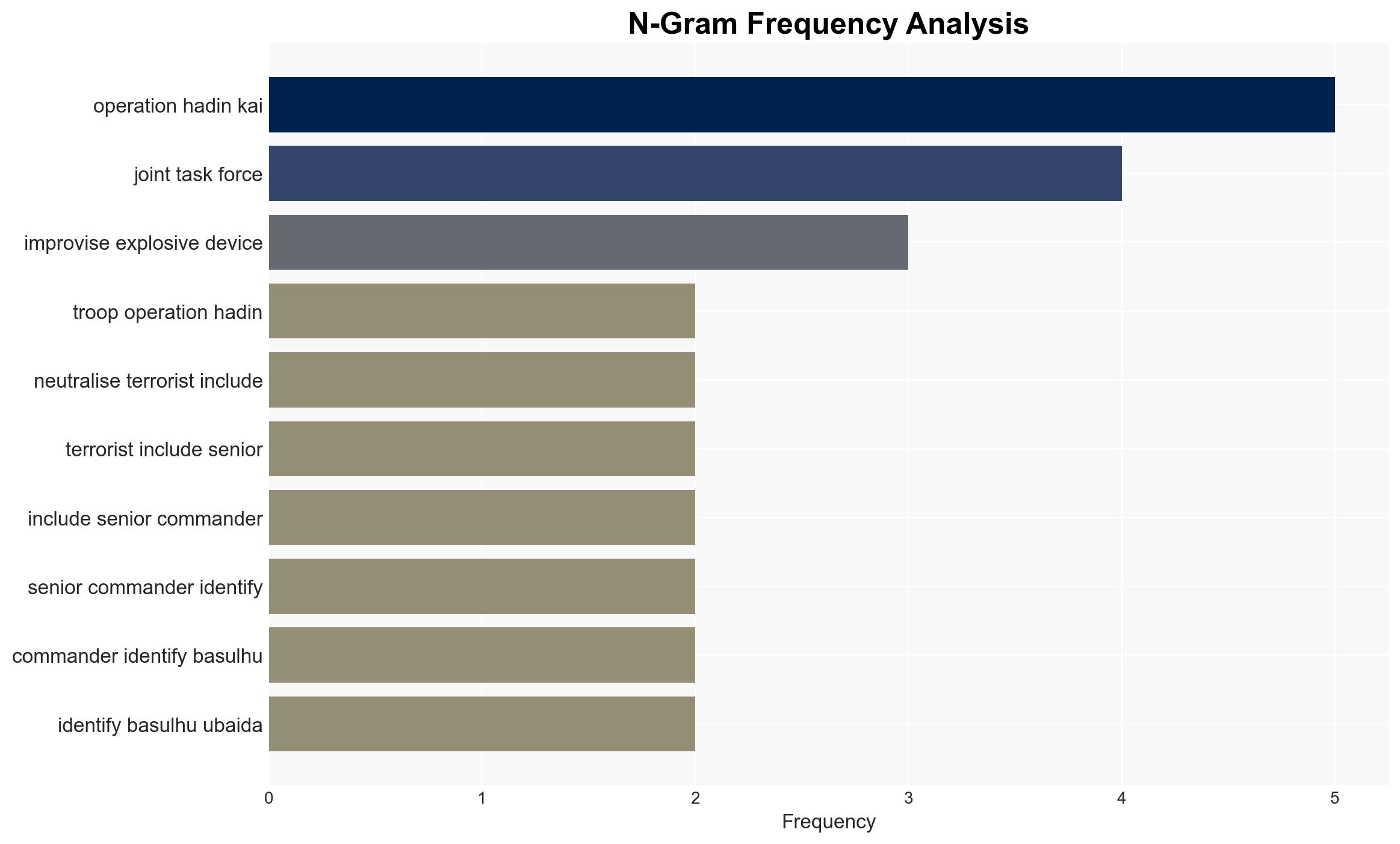 N-Gram Frequency Analysis

operation hadin kai
joint task force
improvise explosive device
troop operation hadin
neutralise terrorist include
terrorist include senior
include senior commander
senior commander identify
commander identify basulhu
identify basulhu ubaida

0
1
2
3
4
5
Frequency